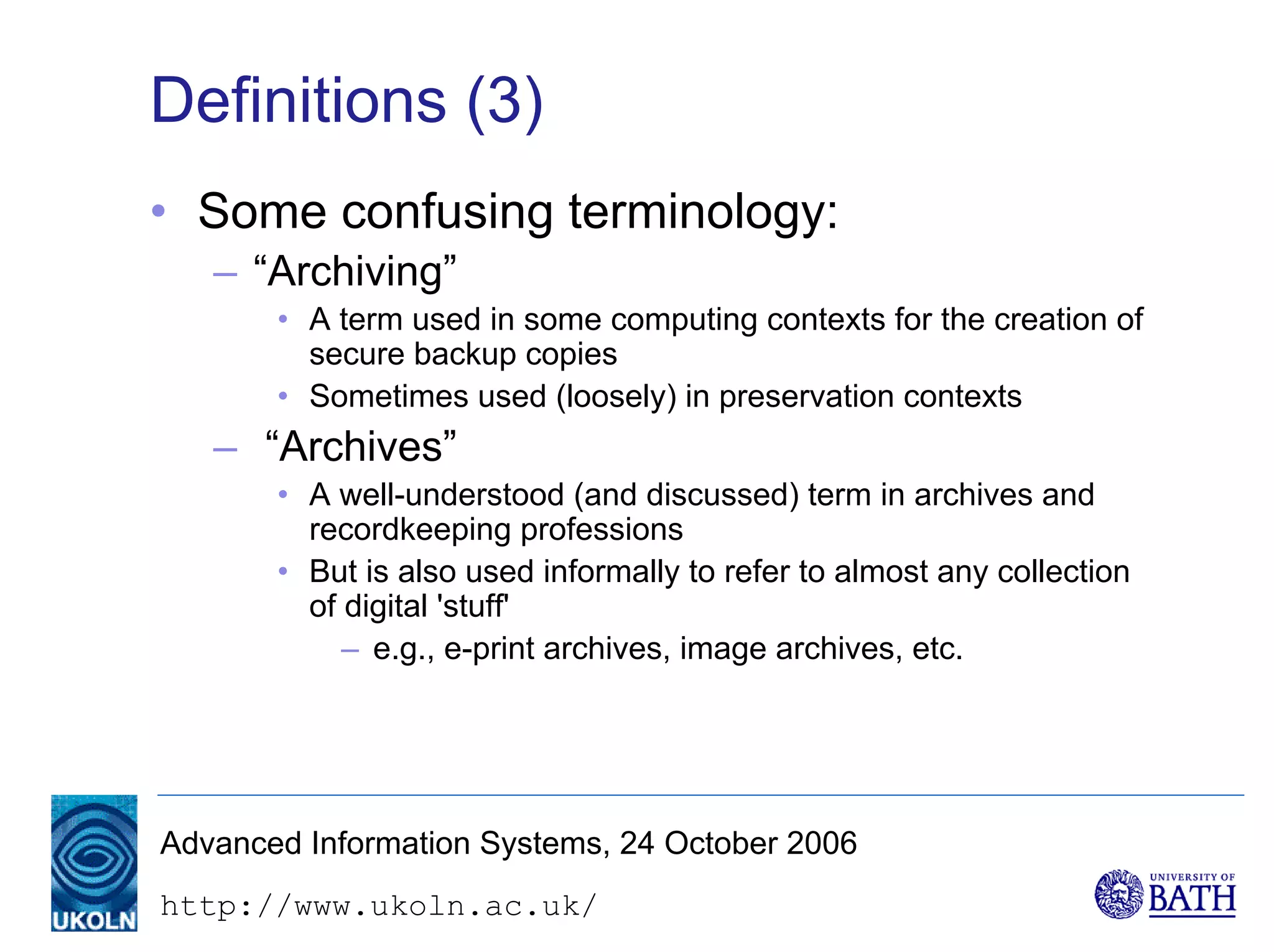 Definitions (3)

• Some confusing terminology:
– “Archiving”
• A term used in some computing contexts for the creation of secure backup copies
• Sometimes used (loosely) in preservation contexts
– “Archives”
• A well-understood (and discussed) term in archives and recordkeeping professions
• But is also used informally to refer to almost any collection of digital 'stuff'
– e.g., e-print archives, image archives, etc.

UKOLN

Advanced Information Systems, 24 October 2006

http://www.ukoln.ac.uk/

UNIVERSITY OF BATH